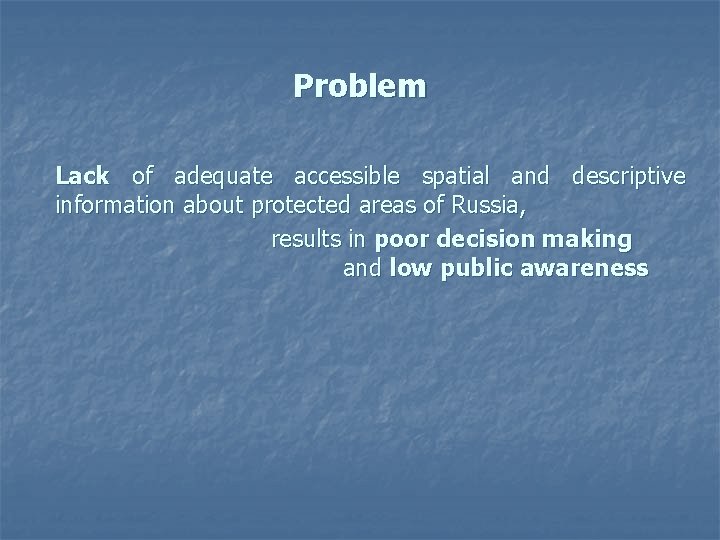 Problem

Lack of adequate accessible spatial and descriptive information about protected areas of Russia,

results in poor decision making
and low public awareness